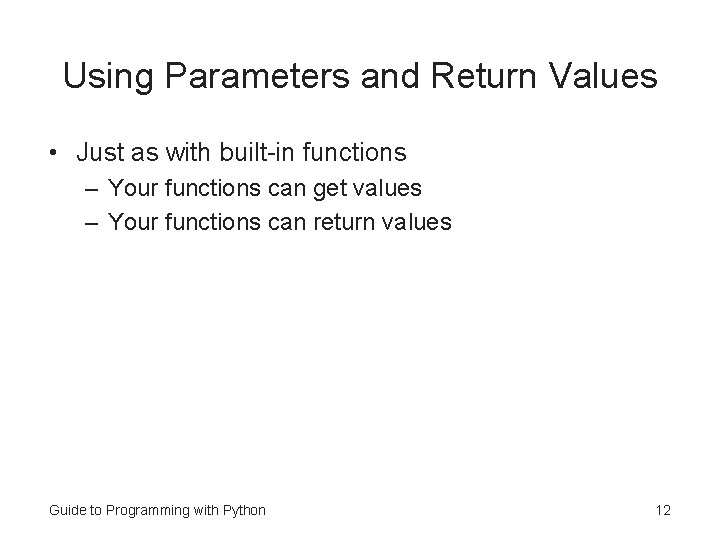 Using Parameters and Return Values

• Just as with built-in functions
– Your functions can get values
– Your functions can return values

Guide to Programming with Python

12